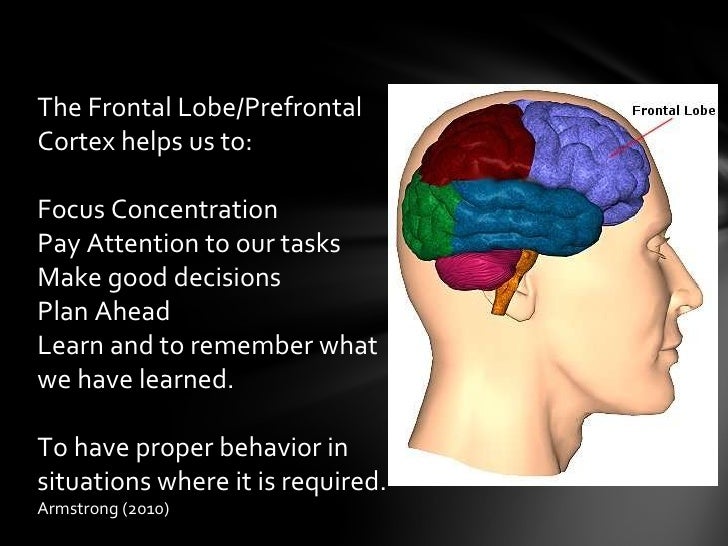 The Frontal Lobe/Prefrontal Cortex helps us to:

Focus Concentration
Pay Attention to our tasks
Make good decisions
Plan Ahead
Learn and to remember what we have learned.

To have proper behavior in situations where it is required.
Armstrong (2010)

Frontal Lobe